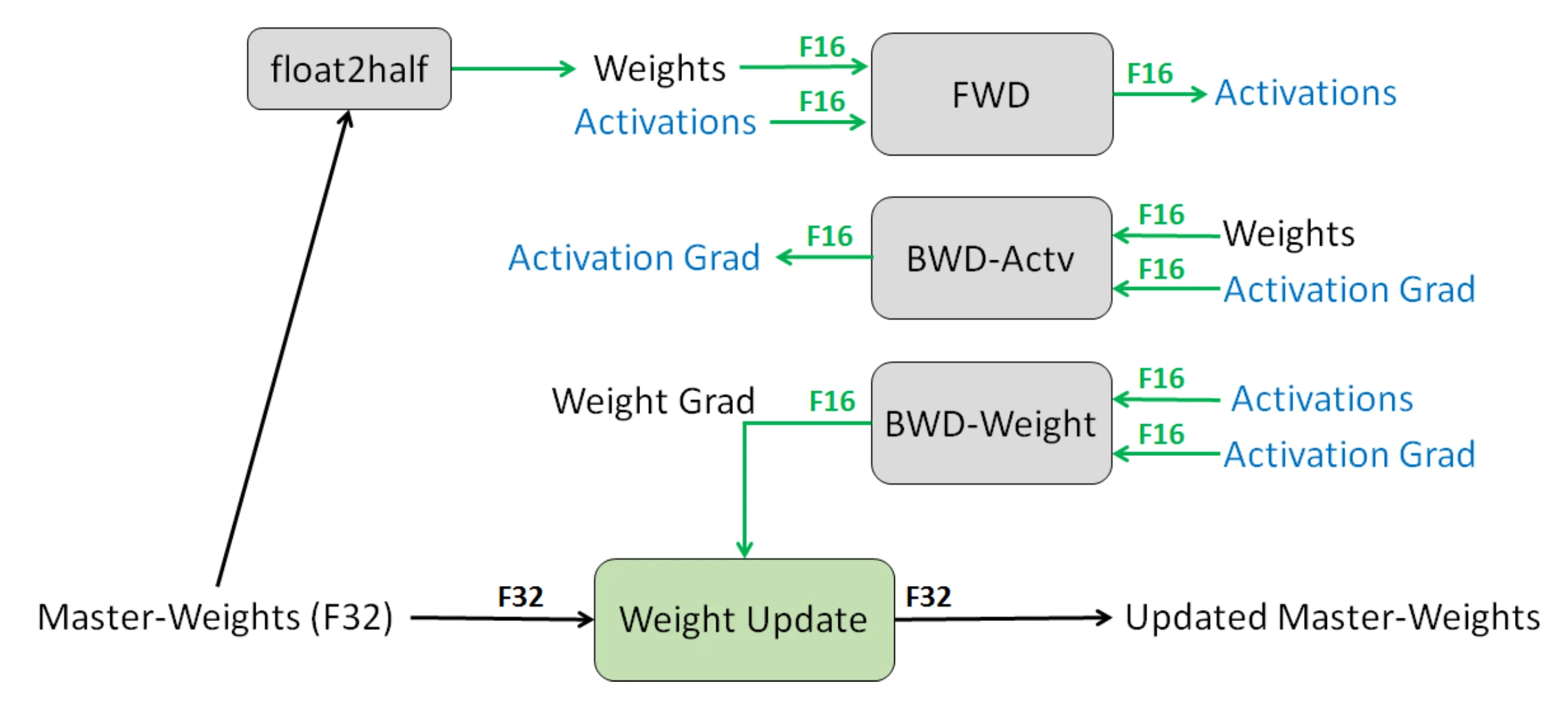 float2half

Weights
F16
Activations
F16
FWD
F16
Activations

Activation Grad
F16
BWD-Actv
F16
Weights
F16
Activation Grad

Weight Grad
F16
BWD-Weight
F16
Activations
F16
Activation Grad

Master-Weights (F32)
F32
Weight Update
F32
Updated Master-Weights